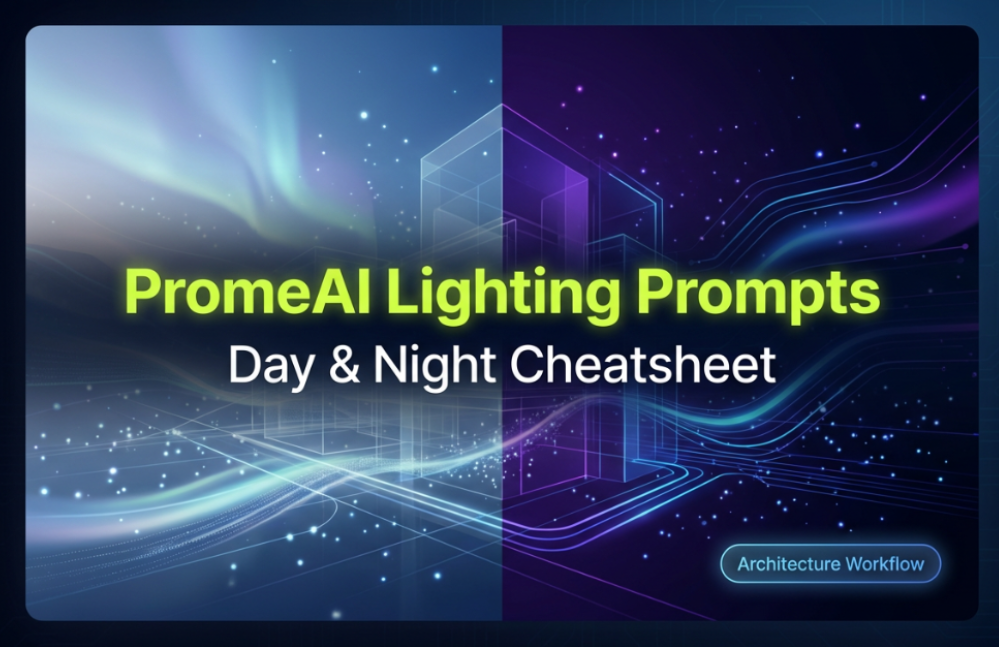 PromeAI Lighting Prompts
Day & Night Cheatsheet

Architecture Workflow